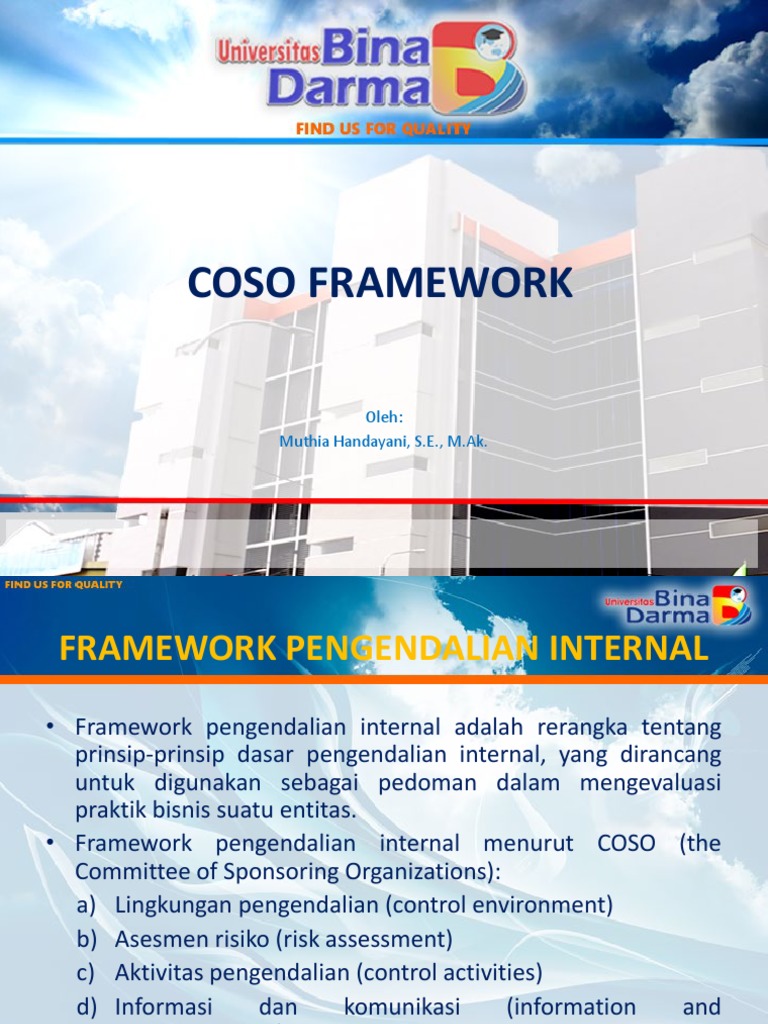 Universitas Bina Darma
FIND US FOR QUALITY

COSO FRAMEWORK

Oleh:
Muthia Handayani, S.E., M.Ak.

FIND US FOR QUALITY

Universitas Bina Darma

FRAMEWORK PENGENDALIAN INTERNAL

• Framework pengendalian internal adalah rerangka tentang prinsip-prinsip dasar pengendalian internal, yang dirancang untuk digunakan sebagai pedoman dalam mengevaluasi praktik bisnis suatu entitas.
• Framework pengendalian internal menurut COSO (the Committee of Sponsoring Organizations):
a) Lingkungan pengendalian (control environment)
b) Asesmen risiko (risk assessment)
c) Aktivitas pengendalian (control activities)
d) Informasi dan komunikasi (information and